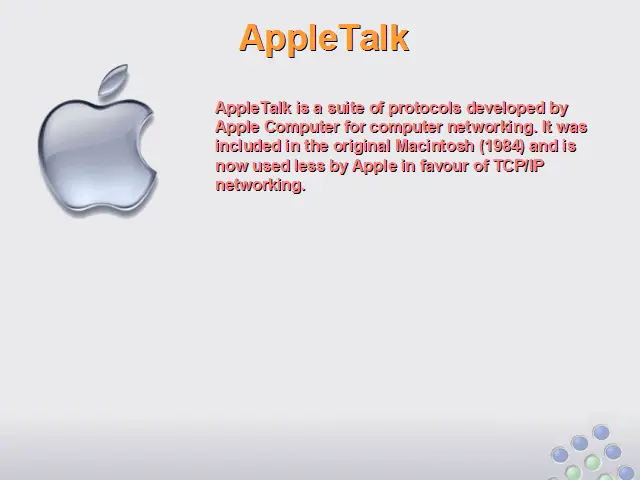 AppleTalk

AppleTalk is a suite of protocols developed by Apple Computer for computer networking. It was included in the original Macintosh (1984) and is now used less by Apple in favour of TCP/IP networking.